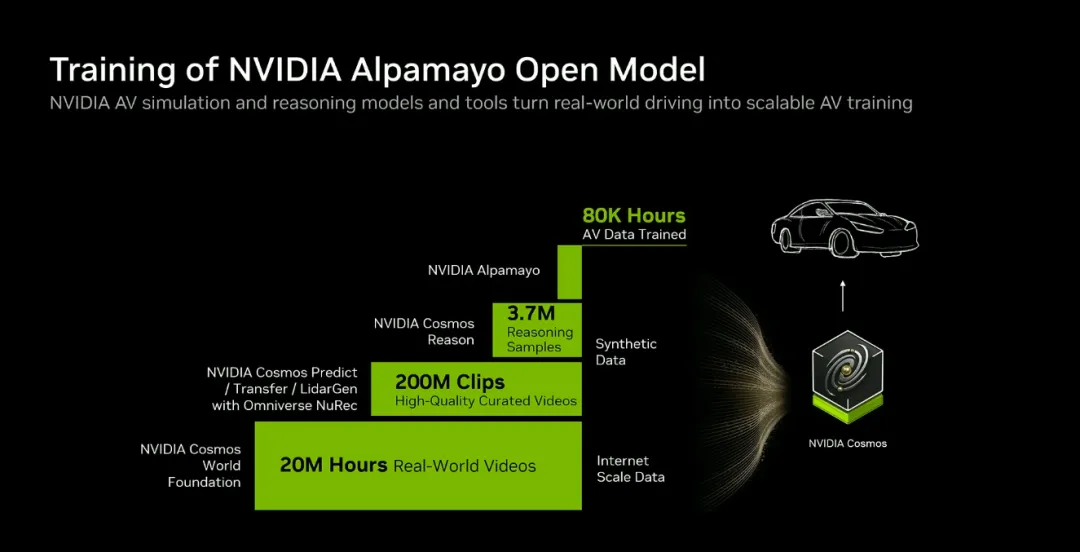 Training of NVIDIA Alpamayo Open Model

NVIDIA AV simulation and reasoning models and tools turn real-world driving into scalable AV training

80K Hours
AV Data Trained

NVIDIA Alpamayo

NVIDIA Cosmos Reason

3.7M
Reasoning Samples

Synthetic Data

NVIDIA Cosmos Predict / Transfer / LidarGen with Omniverse NuRec

200M Clips
High-Quality Curated Videos

NVIDIA Cosmos World Foundation

20M Hours Real-World Videos

Internet Scale Data

NVIDIA Cosmos